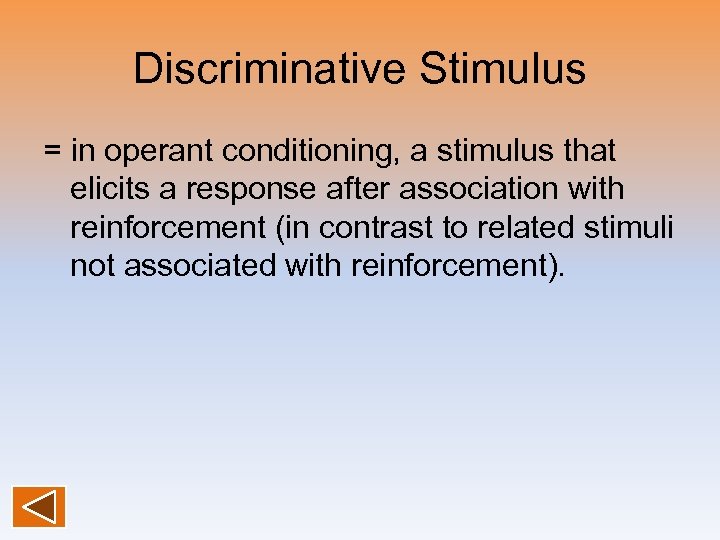 Discriminative Stimulus

= in operant conditioning, a stimulus that elicits a response after association with reinforcement (in contrast to related stimuli not associated with reinforcement).